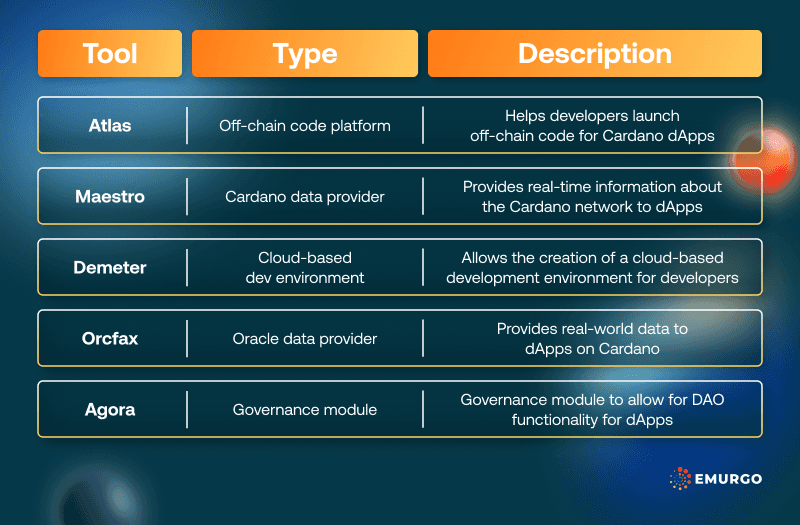 | Tool | Type | Description |
|---|---|---|
| Atlas | Off-chain code platform | Helps developers launch off-chain code for Cardano dApps |
| Maestro | Cardano data provider | Provides real-time information about the Cardano network to dApps |
| Demeter | Cloud-based dev environment | Allows the creation of a cloud-based development environment for developers |
| Orcfax | Oracle data provider | Provides real-world data to dApps on Cardano |
| Agora | Governance module | Governance module to allow for DAO functionality for dApps |

EMURGO